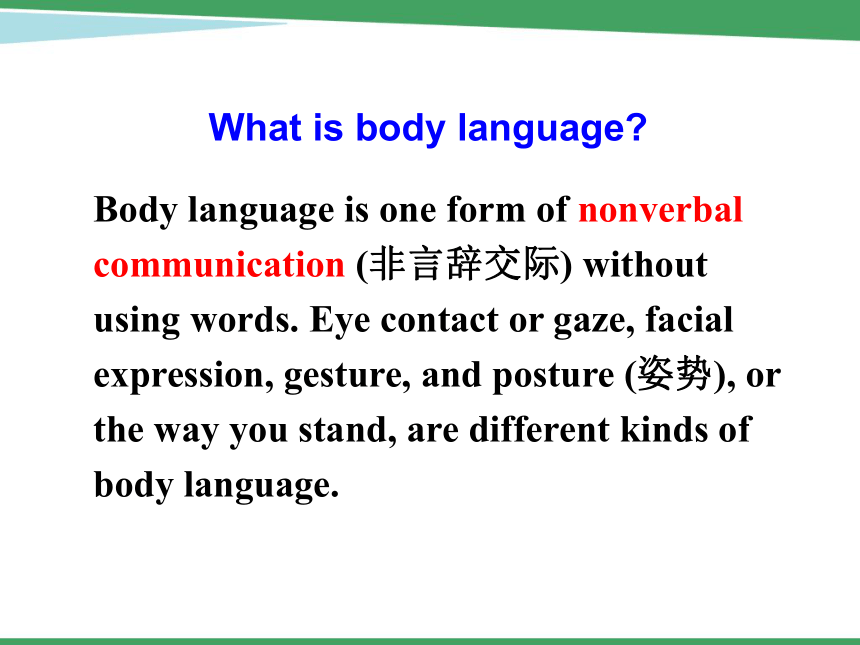 What is body language?

Body language is one form of nonverbal communication (非言辞交际) without using words. Eye contact or gaze, facial expression, gesture, and posture (姿势), or the way you stand, are different kinds of body language.